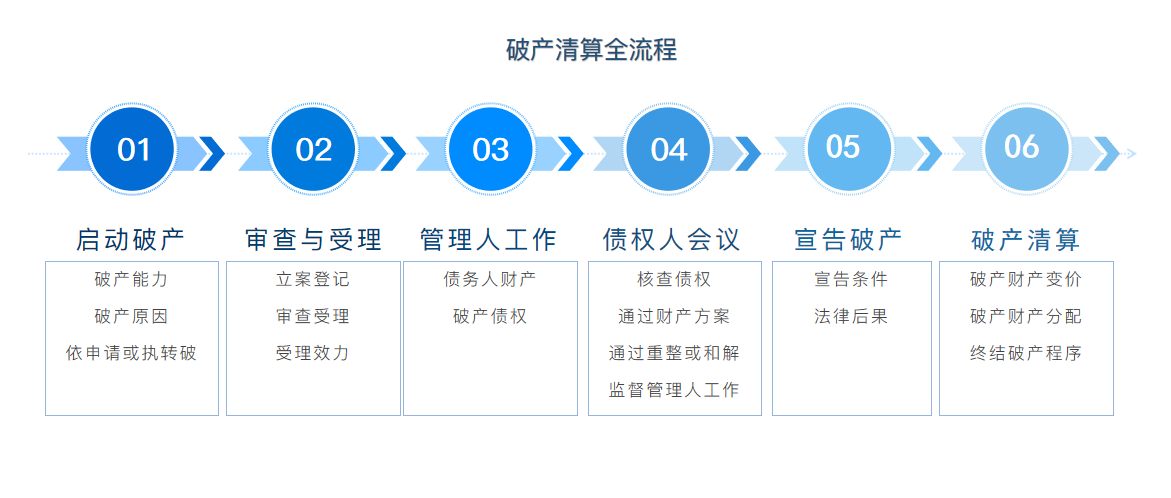 破产清算全流程

01

启动破产

破产能力

破产原因

依申请或执转破

02

审查与受理

立案登记

审查受理

受理效力

03

管理人工作

债务人财产

破产债权

04

债权人会议

核查债权

通过财产方案

通过重整或和解

监督管理人工作

05

宣告破产

宣告条件

法律后果

06

破产清算

破产财产变价

破产财产分配

终结破产程序